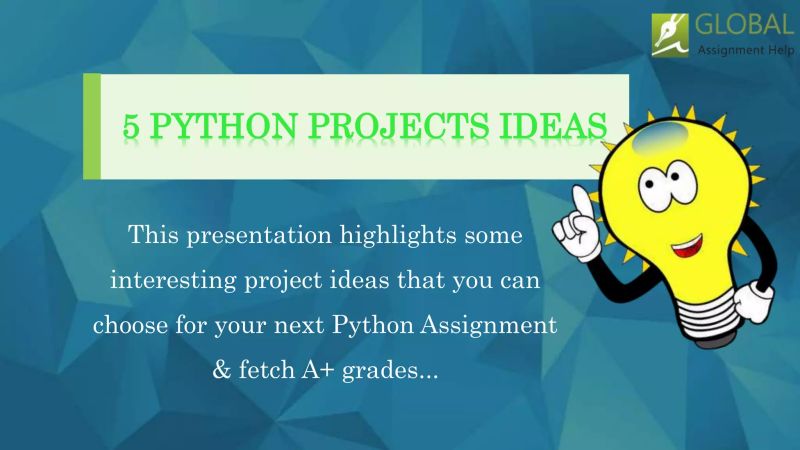 GLOBAL
Assignment Help

5 PYTHON PROJECTS IDEAS

This presentation highlights some interesting project ideas that you can choose for your next Python Assignment & fetch A+ grades...